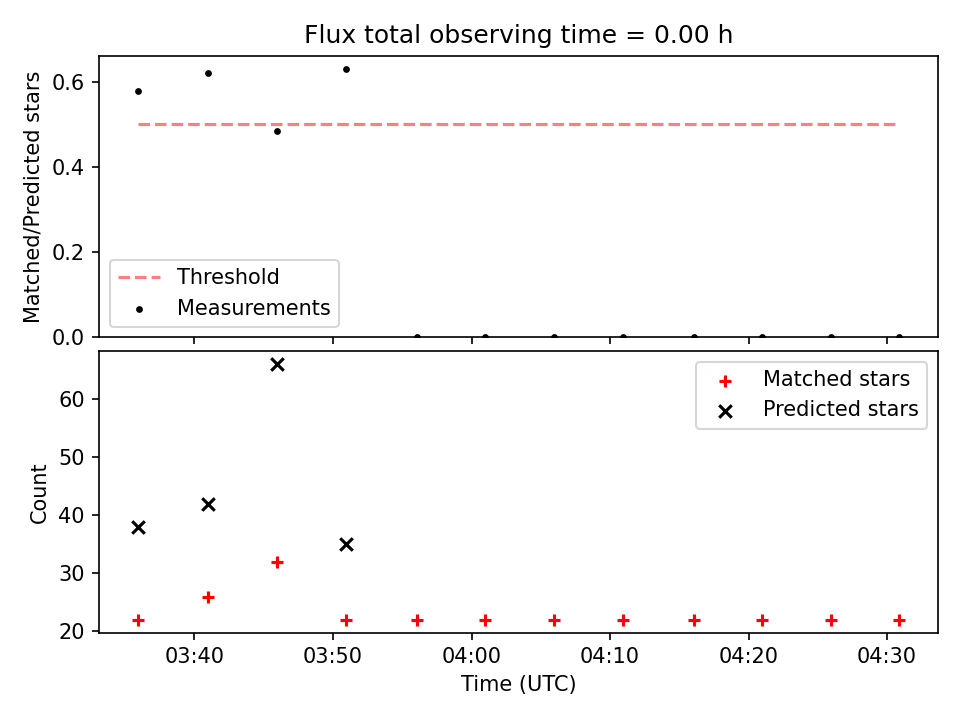 Flux total observing time = 0.00 h

Matched/Predicted stars

0.6
0.4
0.2
0.0

Threshold
Measurements

Count

60
50
40
30
20

Matched stars
Predicted stars

03:40
03:50
04:00
04:10
04:20
04:30

Time (UTC)